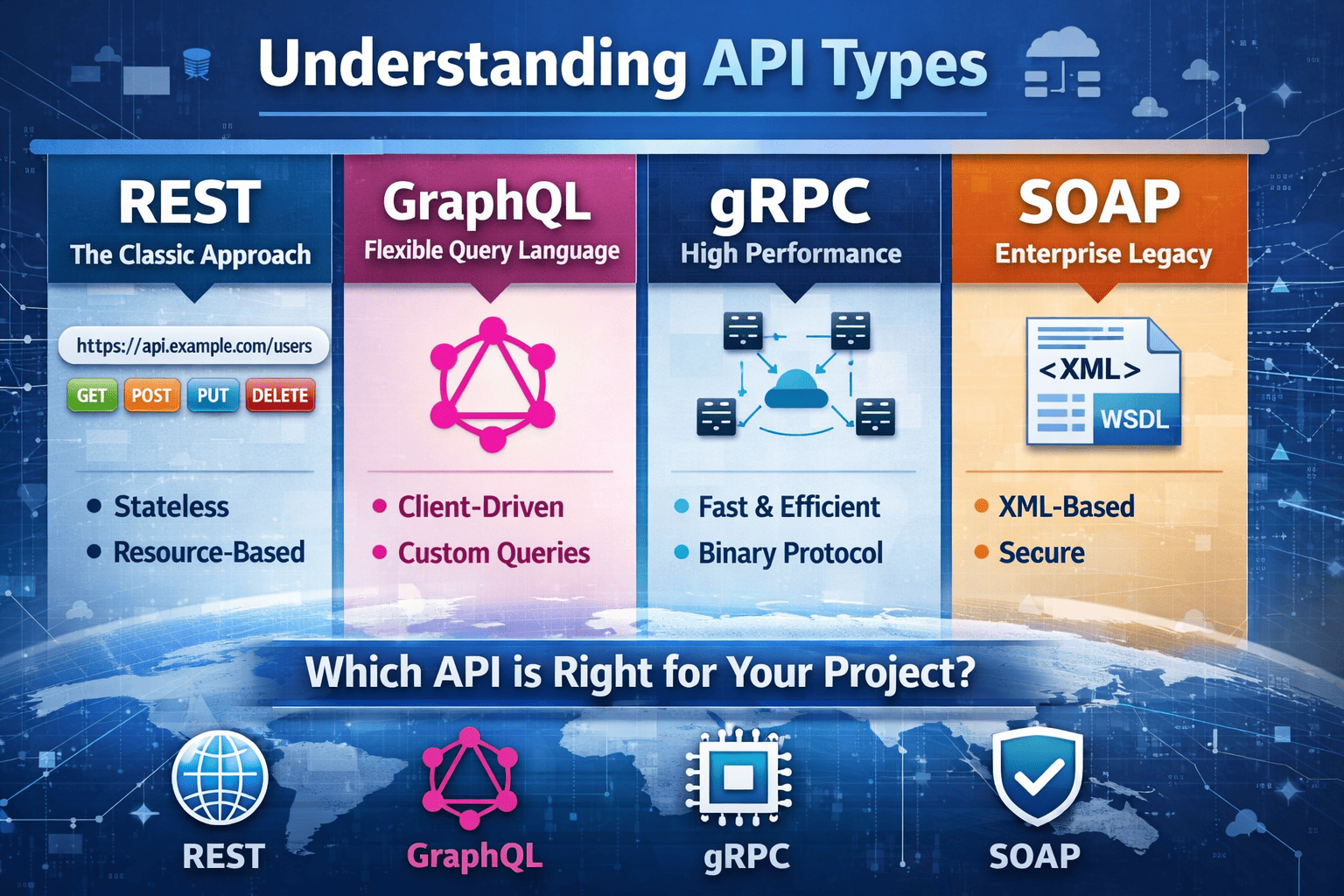 Understanding API Types

REST
The Classic Approach

https://api.example.com/users

GET POST PUT DELETE

• Stateless
• Resource-Based

GraphQL
Flexible Query Language

• Client-Driven
• Custom Queries

gRPC
High Performance

• Fast & Efficient
• Binary Protocol

SOAP
Enterprise Legacy

<XML>
WSDL

• XML-Based
• Secure

Which API is Right for Your Project?

REST GraphQL gRPC SOAP